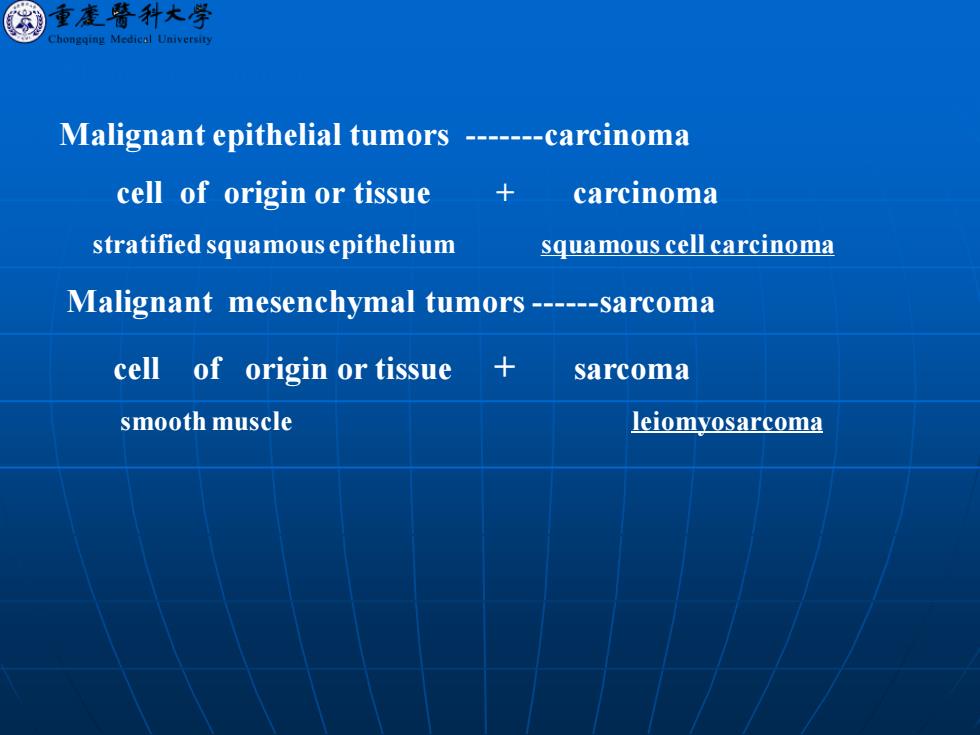 重慶醫科大學
Chongqing Medical University

Malignant epithelial tumors -------carcinoma

cell of origin or tissue + carcinoma

stratified squamous epithelium squamous cell carcinoma

Malignant mesenchymal tumors ------sarcoma

cell of origin or tissue + sarcoma

smooth muscle leiomyosarcoma